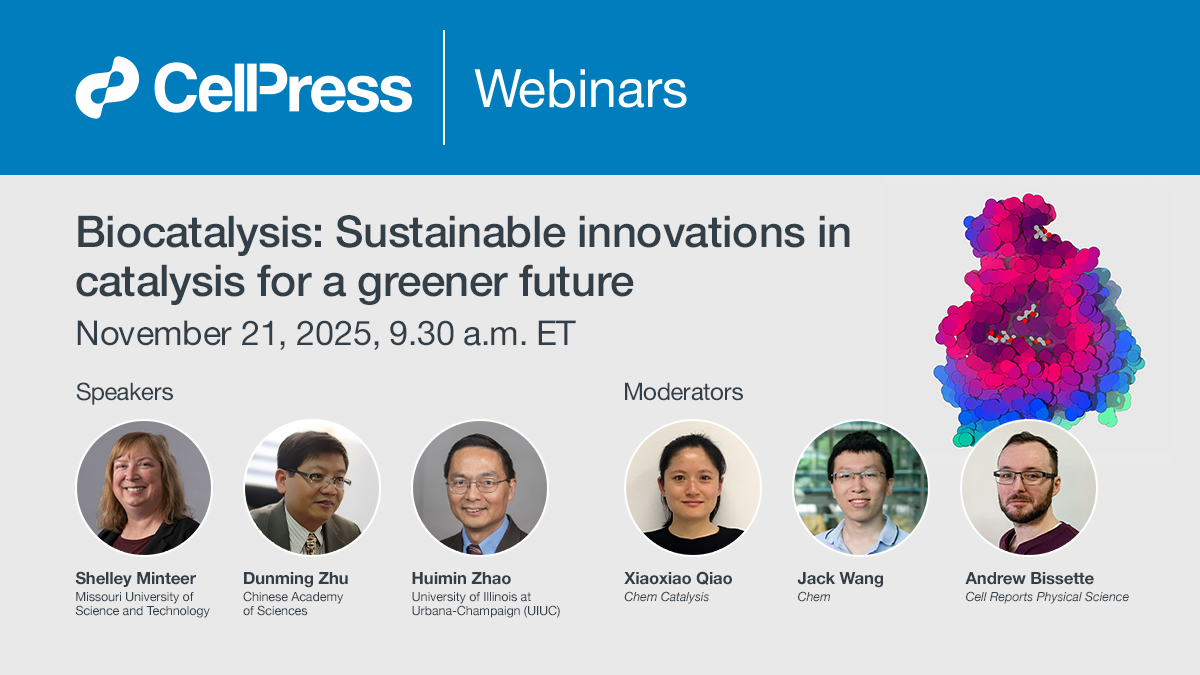 CellPress | Webinars

Biocatalysis: Sustainable innovations in catalysis for a greener future

November 21, 2025, 9.30 a.m. ET

Speakers

Shelley Minteer
Missouri University of Science and Technology

Dunming Zhu
Chinese Academy of Sciences

Huimin Zhao
University of Illinois at Urbana-Champaign (UIUC)

Moderators

Xiaoxiao Qiao
Chem Catalysis

Jack Wang
Chem

Andrew Bissette
Cell Reports Physical Science